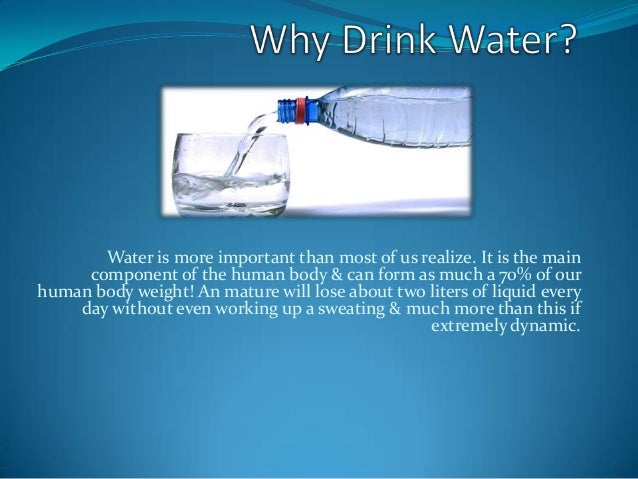 Why Drink Water?

Water is more important than most of us realize. It is the main component of the human body & can form as much a 70% of our human body weight! An mature will lose about two liters of liquid every day without even working up a sweating & much more than this if extremely dynamic.